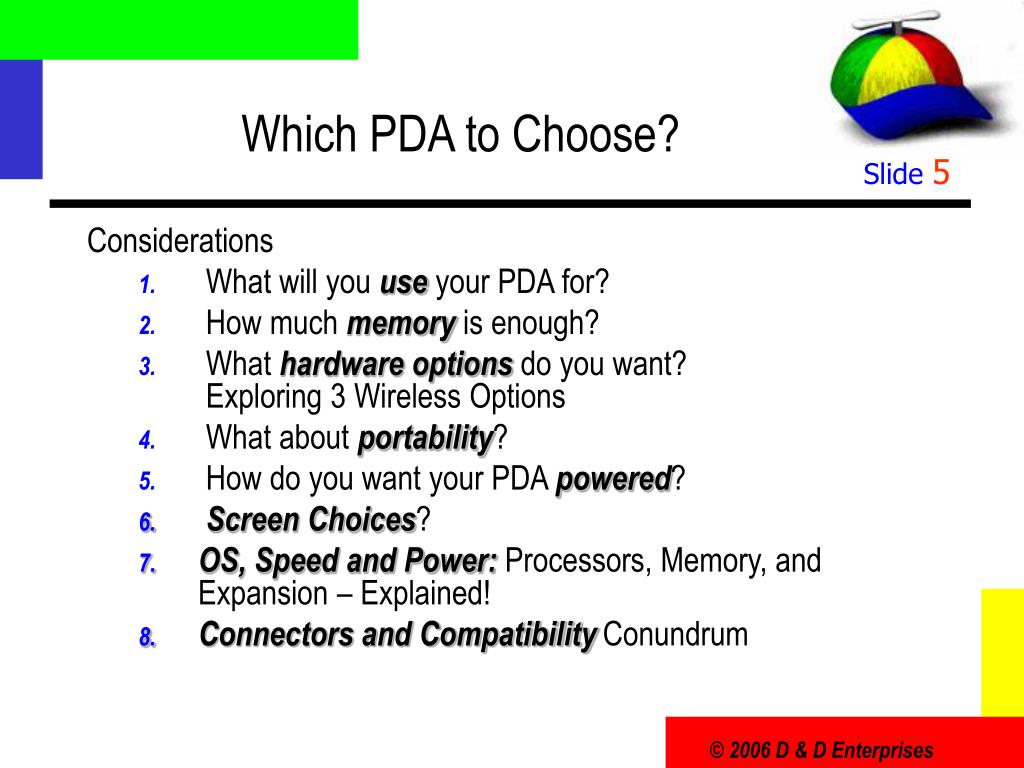 Which PDA to Choose?

Slide 5

Considerations

1. What will you use your PDA for?
2. How much memory is enough?
3. What hardware options do you want? Exploring 3 Wireless Options
4. What about portability?
5. How do you want your PDA powered?
6. Screen Choices?
7. OS, Speed and Power: Processors, Memory, and Expansion – Explained!
8. Connectors and Compatibility Conundrum

© 2006 D & D Enterprises